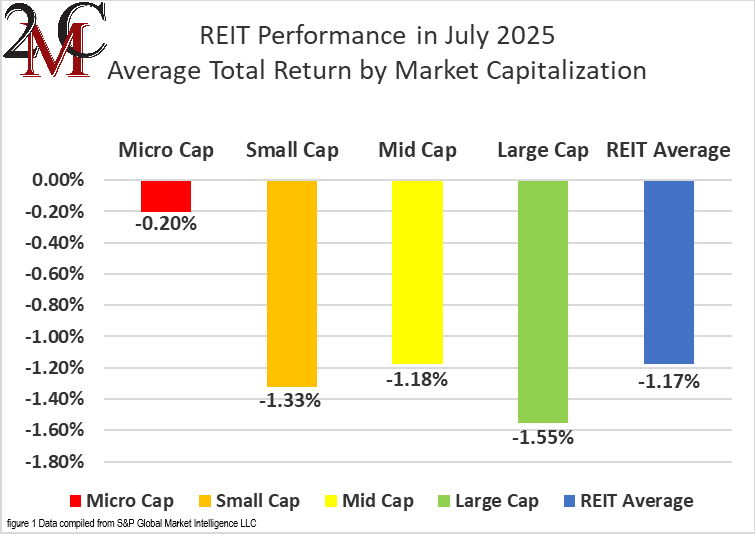 2MC

REIT Performance in July 2025
Average Total Return by Market Capitalization

Micro Cap Small Cap Mid Cap Large Cap REIT Average

0.00%
-0.20%
-0.40%
-0.60%
-0.80%
-1.00%
-1.20%
-1.40%
-1.60%
-1.80%

-0.20%
-1.33%
-1.18%
-1.55%
-1.17%

Micro Cap Small Cap Mid Cap Large Cap REIT Average

figure 1 Data compiled from S&P Global Market Intelligence LLC